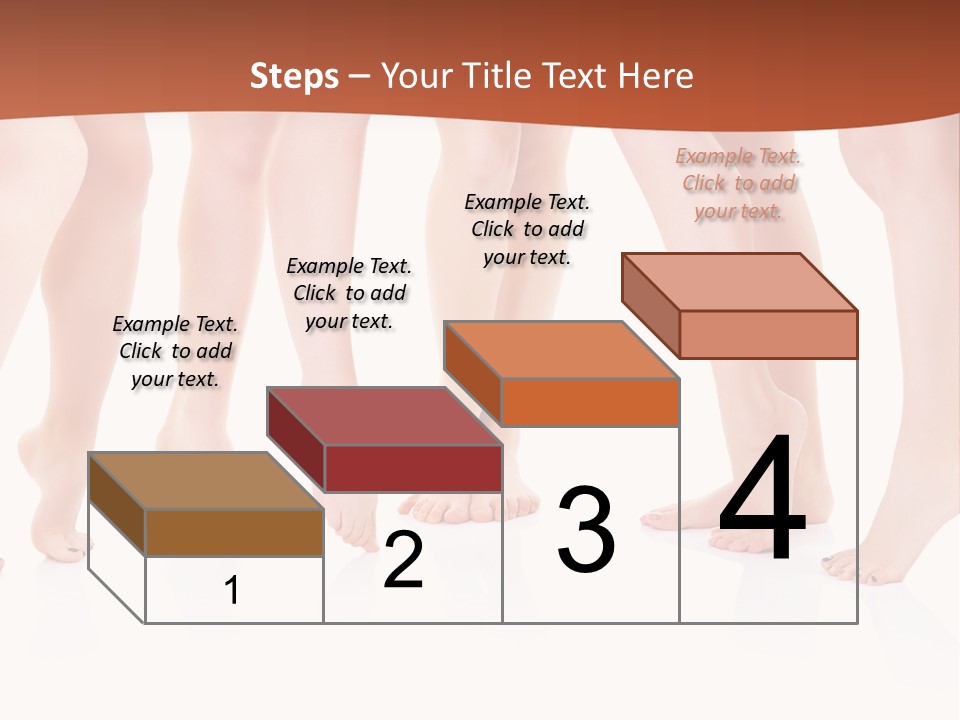 Steps – Your Title Text Here

Example Text. Click to add your text.

Example Text. Click to add your text.

Example Text. Click to add your text.

Example Text. Click to add your text.

1

2

3

4